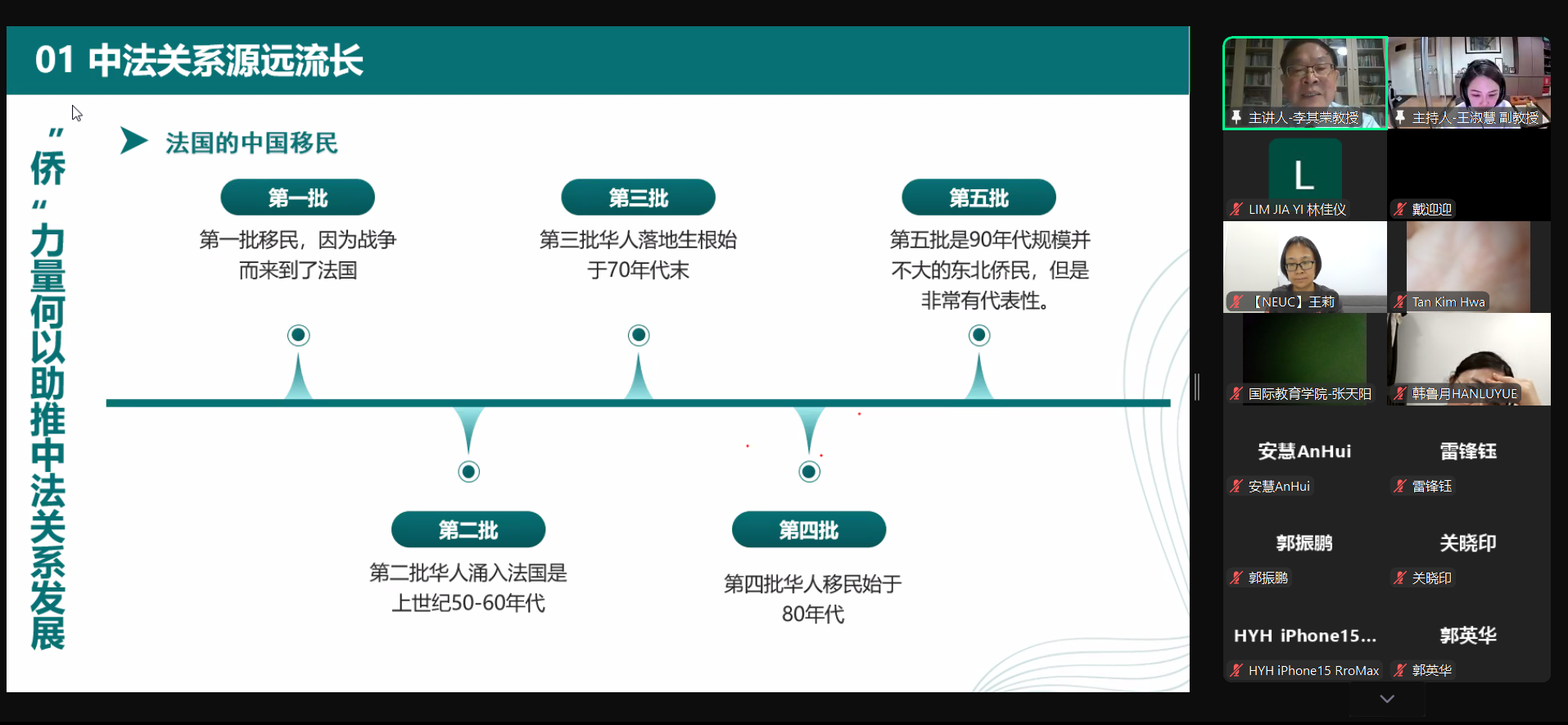 01 中法关系源远流长

"侨"力量何以助推中法关系发展

法国的中国移民

第一批

第一批移民，因为战争而来到了法国

第三批

第三批华人落地生根始于70年代末

第五批

第五批是90年代规模并不大的东北侨民，但是非常有代表性。

第二批

第二批华人涌入法国是上世纪50-60年代

第四批

第四批华人移民始于80年代

主讲人-李其荣教授

主持人-王淑慧 副教授

L

LIM JIA YI 林佳仪

戴迎迎

【NEUC】王莉

Tan Kim Hwa

国际教育学院-张天阳

韩鲁月HANLUYUE

安慧AnHui

安慧AnHui

雷锋钰

雷锋钰

郭振鹏

郭振鹏

关晓印

关晓印

HYH iPhone15...

HYH iPhone15 RroMax

郭英华

郭英华